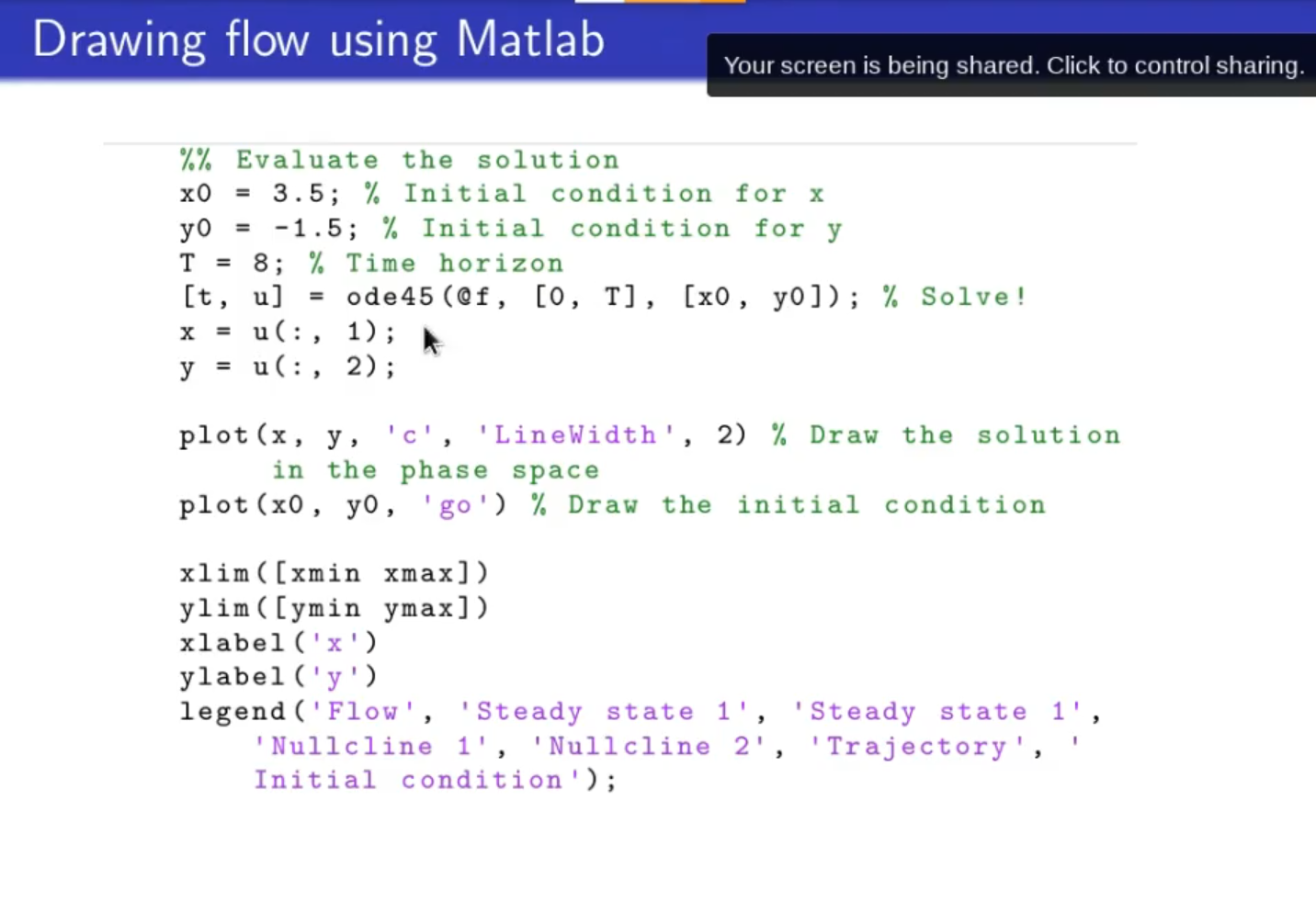 Drawing flow using Matlab

Your screen is being shared. Click to control sharing.

%% Evaluate the solution
x0 = 3.5; % Initial condition for x
y0 = -1.5; % Initial condition for y
T = 8; % Time horizon
[t, u] = ode45(@f, [0, T], [x0, y0]); % Solve!
x = u(:, 1);
y = u(:, 2);

plot(x, y, 'c', 'LineWidth', 2) % Draw the solution in the phase space
plot(x0, y0, 'go') % Draw the initial condition

xlim([xmin xmax])
ylim([ymin ymax])
xlabel('x')
ylabel('y')
legend('Flow', 'Steady state 1', 'Steady state 1', 'Nullcline 1', 'Nullcline 2', 'Trajectory', 'Initial condition');